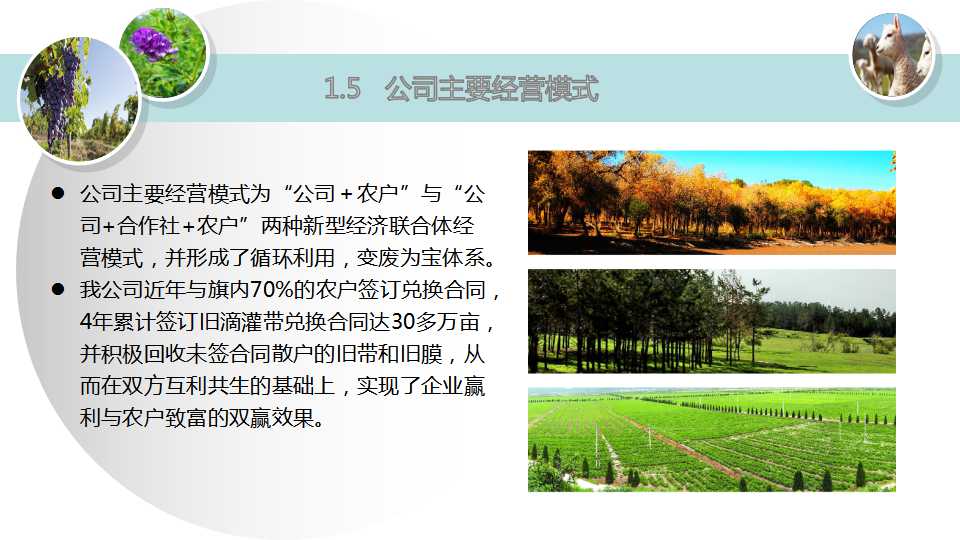 1.5 公司主要经营模式

● 公司主要经营模式为“公司＋农户”与“公司+合作社+农户”两种新型经济联合体经营模式，并形成了循环利用，变废为宝体系。

● 我公司近年与旗内70%的农户签订兑换合同，4年累计签订旧滴灌带兑换合同达30多万亩，并积极回收未签合同散户的旧带和旧膜，从而在双方互利共生的基础上，实现了企业赢利与农户致富的双赢效果。